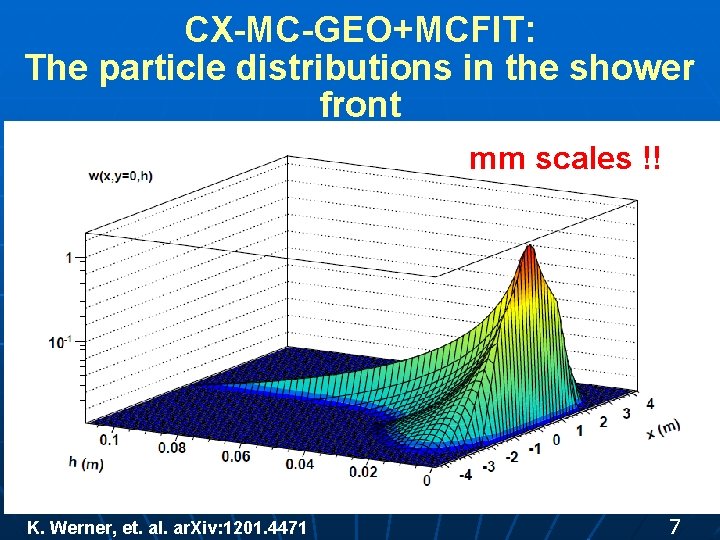 CX-MC-GEO+MCFIT:
The particle distributions in the shower front

mm scales !!

w(x,y=0,h)

1

$10^{-1}$

0.1
0.08
0.06
0.04
0.02
0
h (m)

-4
-3
-2
-1
0
1
2
3
4
x (m)

K. Werner, et. al. arXiv:1201.4471

7